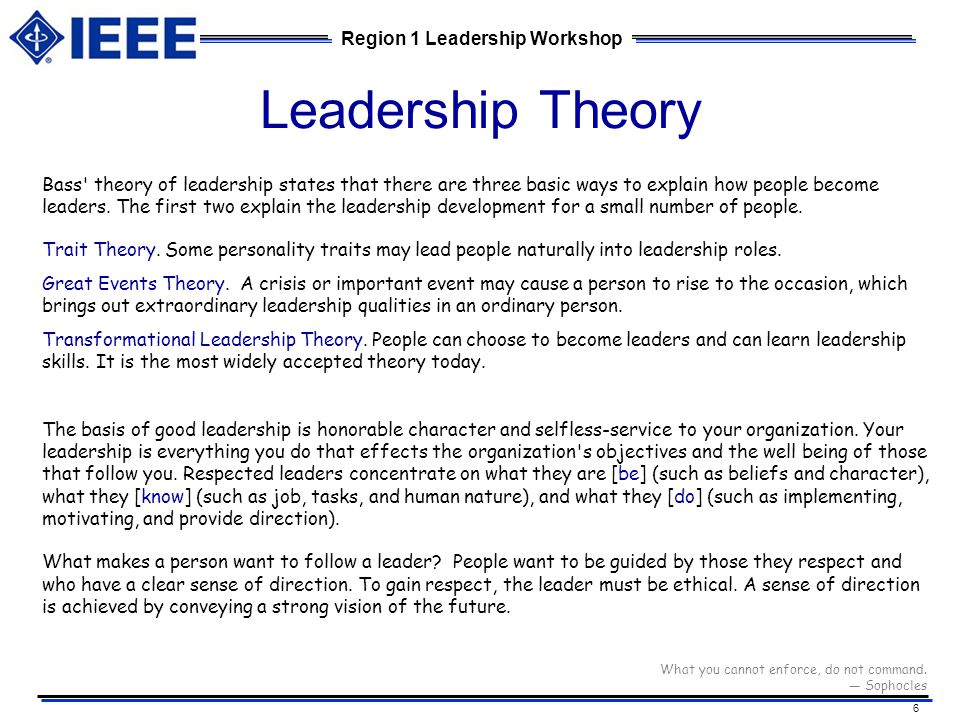 IEEE

Region 1 Leadership Workshop

Leadership Theory

Bass' theory of leadership states that there are three basic ways to explain how people become leaders. The first two explain the leadership development for a small number of people.

Trait Theory. Some personality traits may lead people naturally into leadership roles.

Great Events Theory. A crisis or important event may cause a person to rise to the occasion, which brings out extraordinary leadership qualities in an ordinary person.

Transformational Leadership Theory. People can choose to become leaders and can learn leadership skills. It is the most widely accepted theory today.

The basis of good leadership is honorable character and selfless-service to your organization. Your leadership is everything you do that effects the organization's objectives and the well being of those that follow you. Respected leaders concentrate on what they are [be] (such as beliefs and character), what they [know] (such as job, tasks, and human nature), and what they [do] (such as implementing, motivating, and provide direction).

What makes a person want to follow a leader? People want to be guided by those they respect and who have a clear sense of direction. To gain respect, the leader must be ethical. A sense of direction is achieved by conveying a strong vision of the future.

What you cannot enforce, do not command.
— Sophocles

6